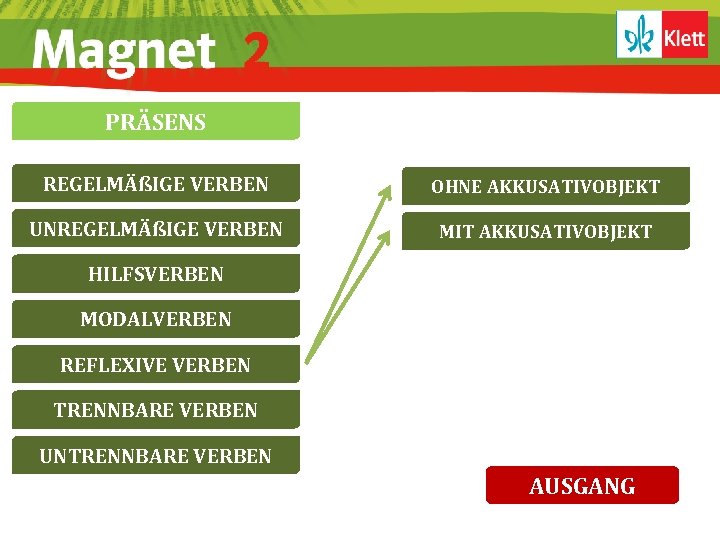 Magnet 2

Klett

PRÄSENS

REGELMÄßIGE VERBEN

UNREGELMÄßIGE VERBEN

HILFSVERBEN

MODALVERBEN

REFLEXIVE VERBEN

TRENNBARE VERBEN

UNTRENNBARE VERBEN

OHNE AKKUSATIVOBJEKT

MIT AKKUSATIVOBJEKT

AUSGANG